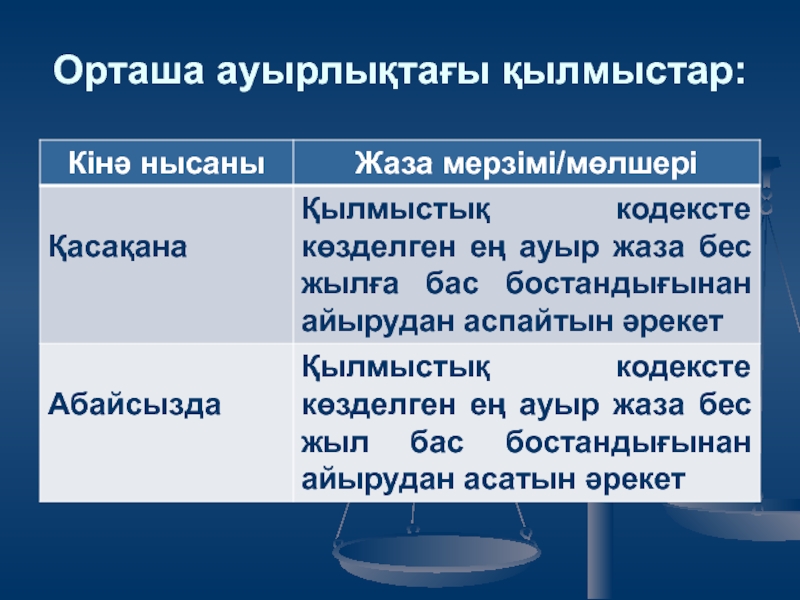 Орташа ауырлықтағы қылмыстар:

| Кінә нысаны | Жаза мерзімі/мөлшері |
|---|---|
| Қасақана | Қылмыстық кодексте көзделген ең ауыр жаза бес жылға бас бостандығынан айырудан аспайтын әрекет |
| Абайсызда | Қылмыстық кодексте көзделген ең ауыр жаза бес жыл бас бостандығынан айырудан асатын әрекет |